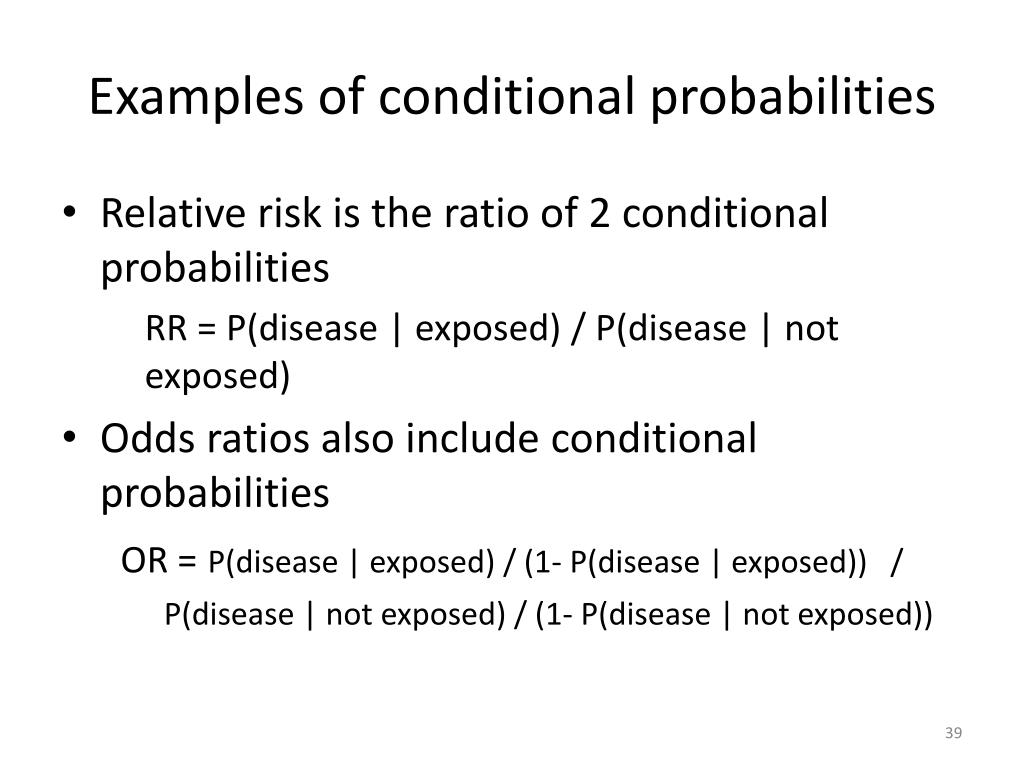 Examples of conditional probabilities

• Relative risk is the ratio of 2 conditional probabilities

RR = P(disease | exposed) / P(disease | not exposed)

• Odds ratios also include conditional probabilities

OR = P(disease | exposed) / (1- P(disease | exposed)) /

P(disease | not exposed) / (1- P(disease | not exposed))

39